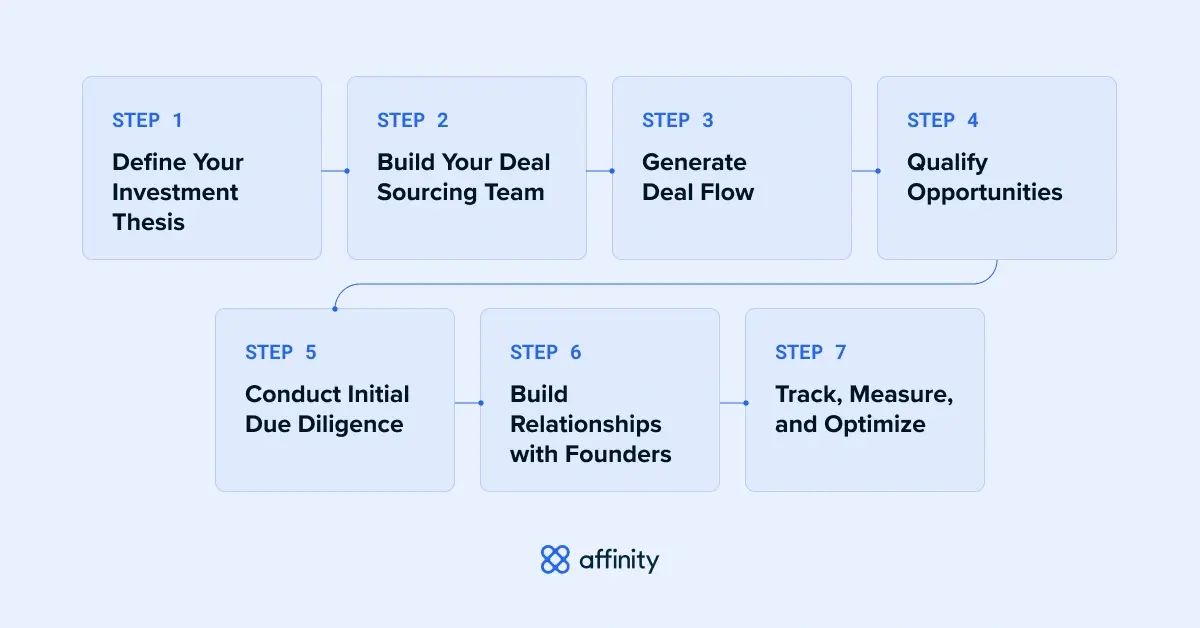 STEP 1

Define Your Investment Thesis

STEP 2

Build Your Deal Sourcing Team

STEP 3

Generate Deal Flow

STEP 4

Qualify Opportunities

STEP 5

Conduct Initial Due Diligence

STEP 6

Build Relationships with Founders

STEP 7

Track, Measure, and Optimize

affinity